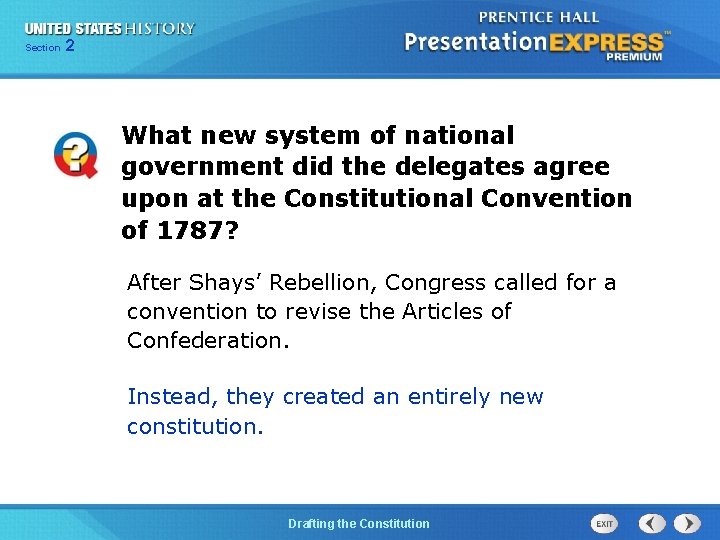 UNITED STATES HISTORY
Section 2

PRENTICE HALL
PresentationEXPRESS™
PREMIUM

What new system of national government did the delegates agree upon at the Constitutional Convention of 1787?

After Shays' Rebellion, Congress called for a convention to revise the Articles of Confederation.

Instead, they created an entirely new constitution.

Drafting the Constitution

EXIT